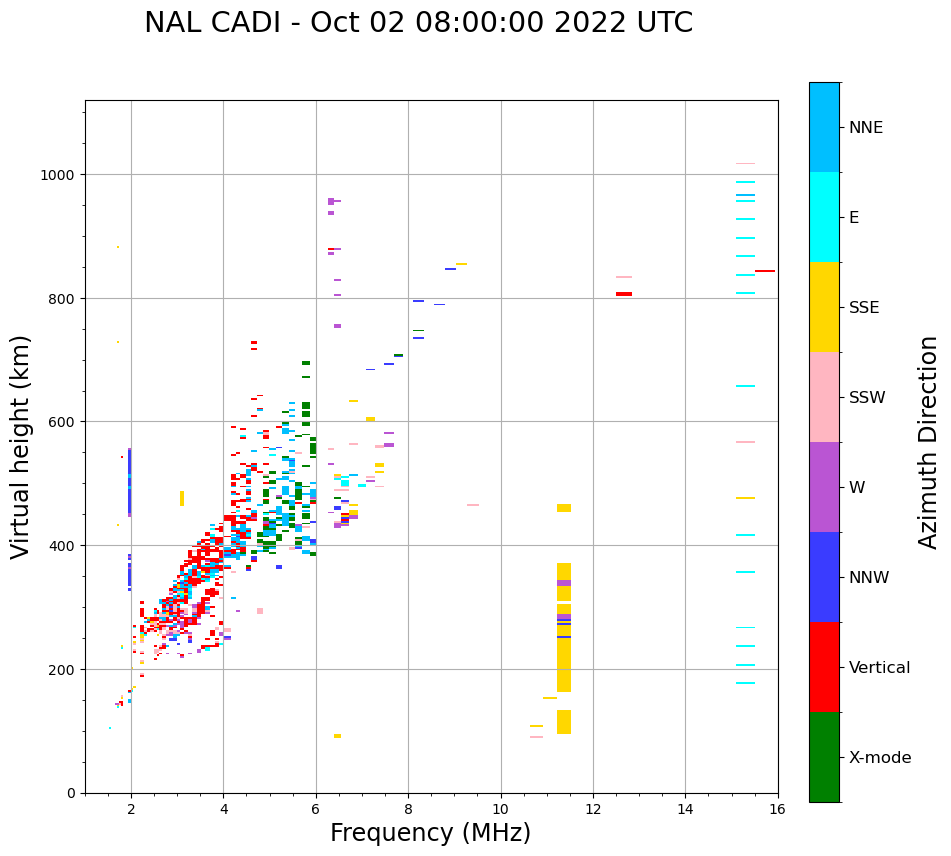 NAL CADI - Oct 02 08:00:00 2022 UTC

Virtual height (km)

1000
800
600
400
200
0

2
4
6
8
10
12
14
16

Frequency (MHz)

NNE
E
SSE
SSW
W
NNW
Vertical
X-mode

Azimuth Direction